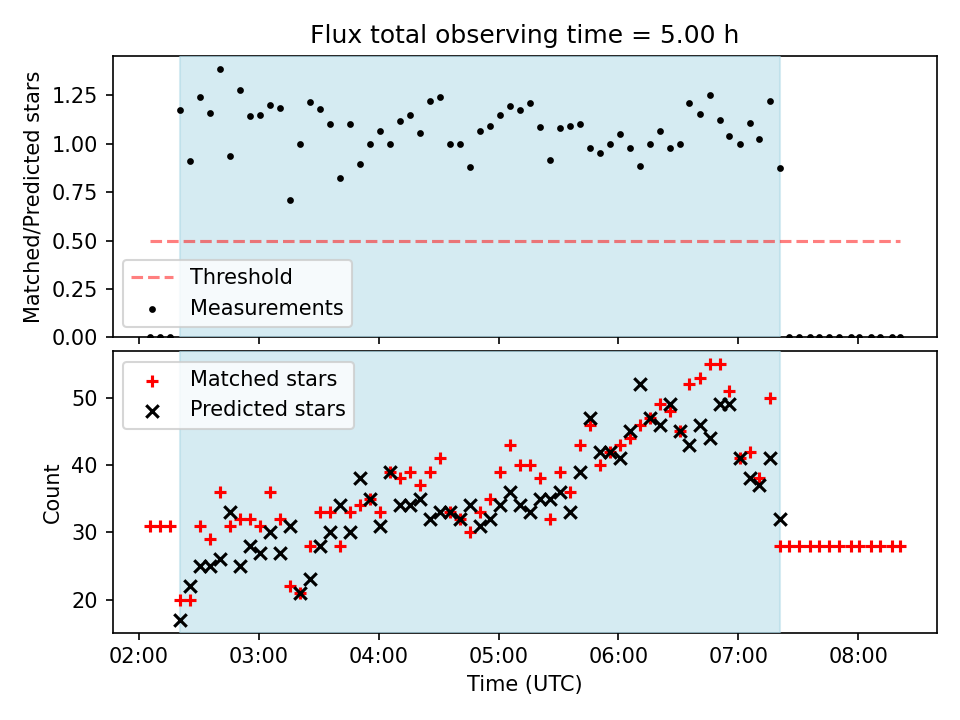 Flux total observing time = 5.00 h

Matched/Predicted stars

1.25
1.00
0.75
0.50
0.25
0.00

Threshold
Measurements

Matched stars
Predicted stars

Count

50
40
30
20

02:00
03:00
04:00
05:00
06:00
07:00
08:00

Time (UTC)